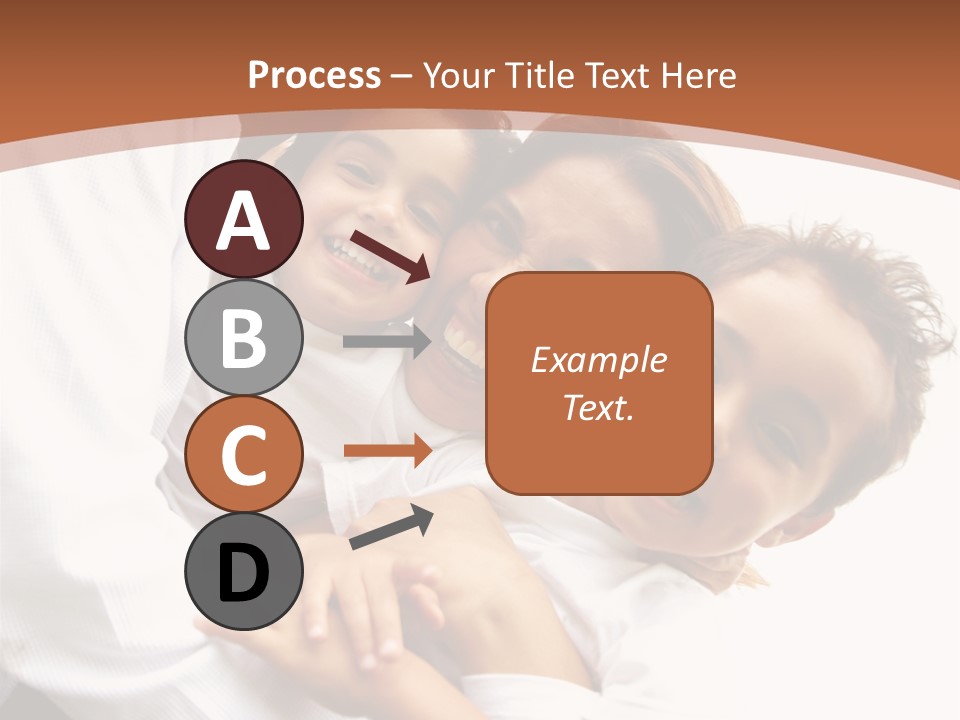 Process – Your Title Text Here

A

B

C

D

Example Text.